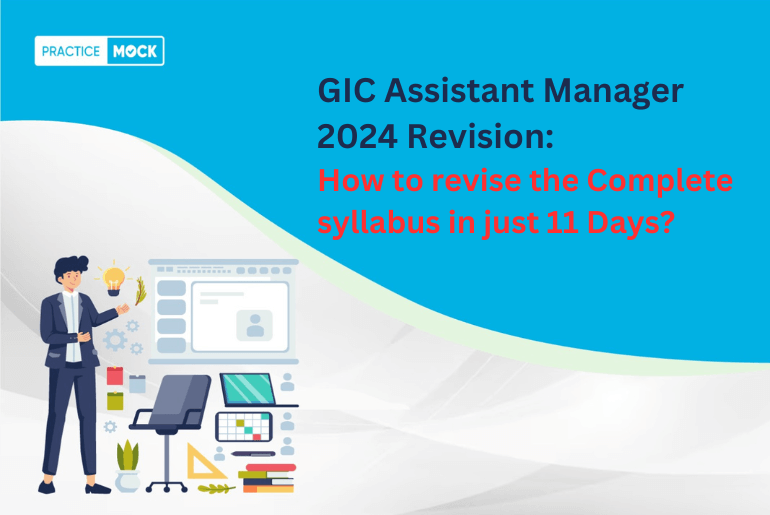 PRACTICE MOCK

GIC Assistant Manager 2024 Revision:
How to revise the Complete syllabus in just 11 Days?